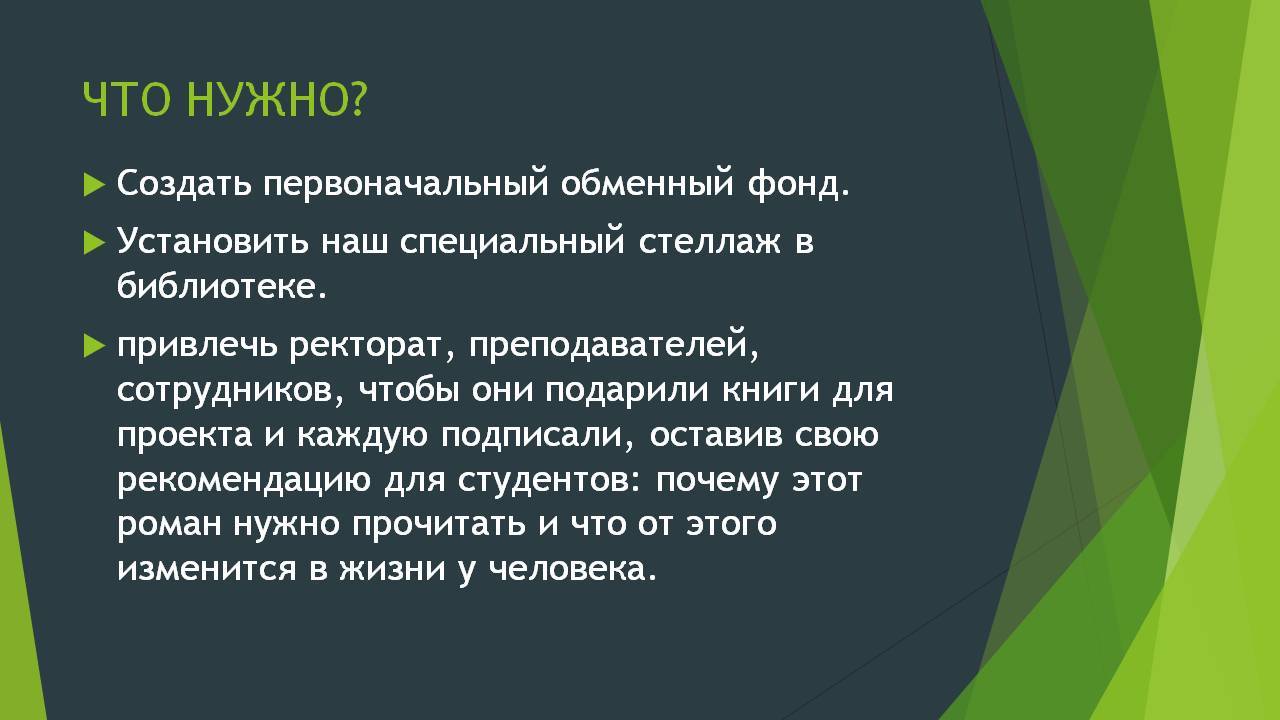 ЧТО НУЖНО?

Создать первоначальный обменный фонд.

Установить наш специальный стеллаж в библиотеке.

привлечь ректорат, преподавателей, сотрудников, чтобы они подарили книги для проекта и каждую подписали, оставив свою рекомендацию для студентов: почему этот роман нужно прочитать и что от этого изменится в жизни у человека.